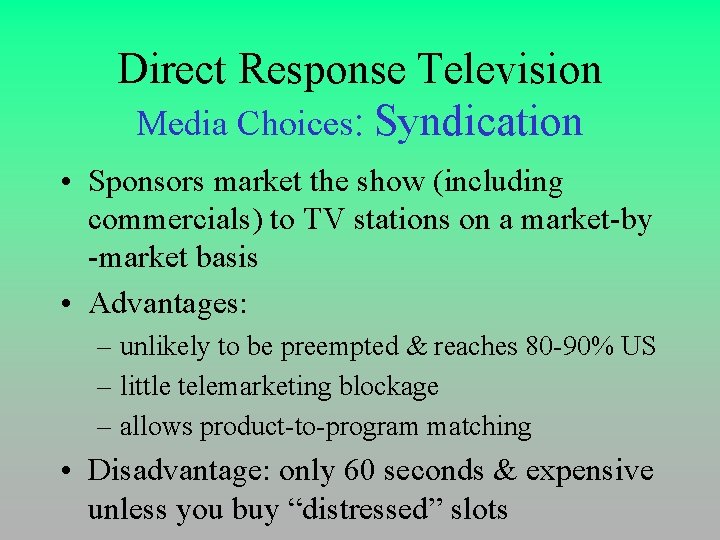 Direct Response Television
Media Choices: Syndication

• Sponsors market the show (including commercials) to TV stations on a market-by -market basis

• Advantages:
– unlikely to be preempted & reaches 80-90% US
– little telemarketing blockage
– allows product-to-program matching

• Disadvantage: only 60 seconds & expensive unless you buy “distressed” slots